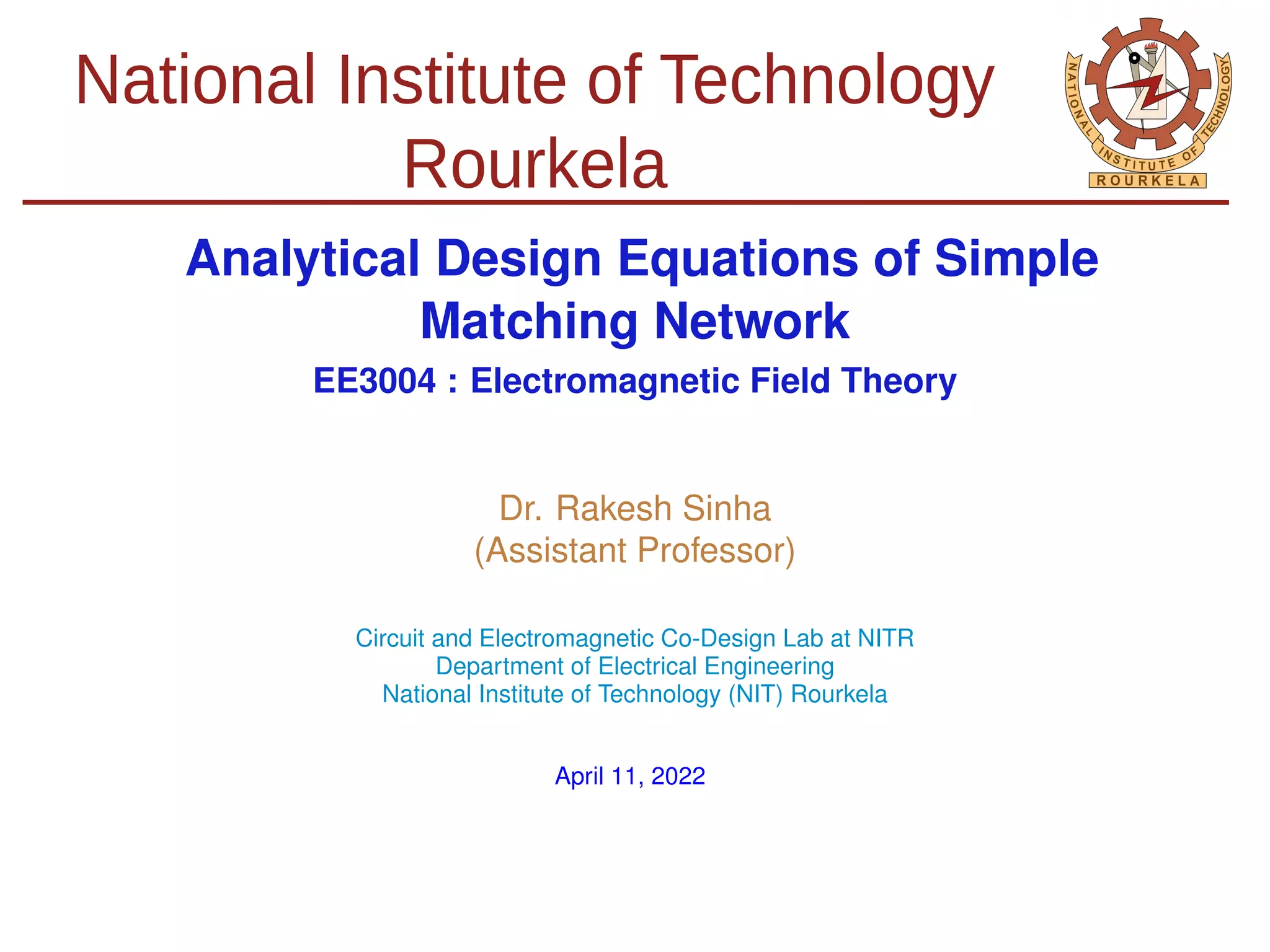 National Institute of Technology Rourkela

NATIONAL INSTITUTE OF TECHNOLOGY
ROURKELA

Analytical Design Equations of Simple Matching Network

EE3004 : Electromagnetic Field Theory

Dr. Rakesh Sinha
(Assistant Professor)

Circuit and Electromagnetic Co-Design Lab at NITR
Department of Electrical Engineering
National Institute of Technology (NIT) Rourkela

April 11, 2022